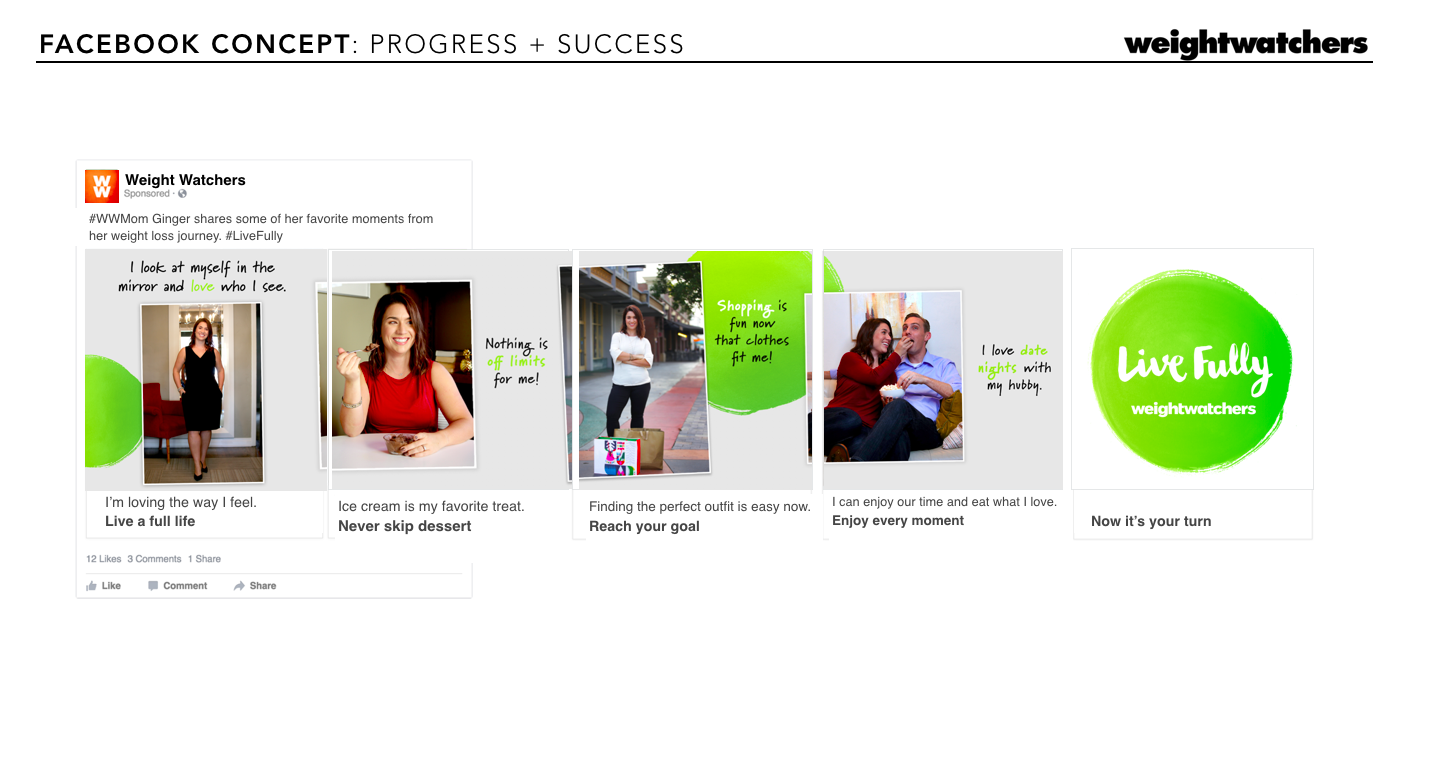 FACEBOOK CONCEPT: PROGRESS + SUCCESS

weightwatchers

WW

Weight Watchers
Sponsored ·

#WWMom Ginger shares some of her favorite moments from her weight loss journey. #LiveFully

I look at myself in the mirror and love who I see.

I'm loving the way I feel.
Live a full life

Nothing is off limits for me!

Ice cream is my favorite treat.
Never skip dessert

Shopping is fun now that clothes fit me!

Finding the perfect outfit is easy now.
Reach your goal

I love date nights with my hubby.

I can enjoy our time and eat what I love.
Enjoy every moment

Live Fully
weightwatchers

Now it's your turn

12 Likes 3 Comments 1 Share

Like Comment Share